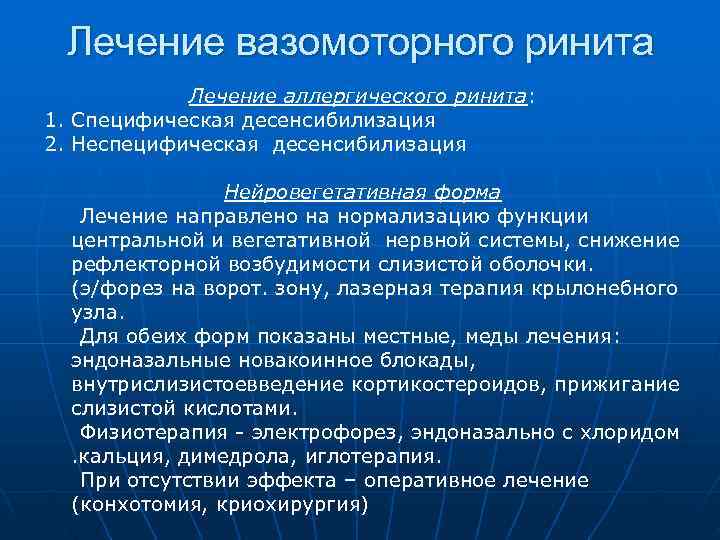 Лечение вазомоторного ринита

Лечение аллергического ринита:
1. Специфическая десенсибилизация
2. Неспецифическая десенсибилизация

Нейровегетативная форма
Лечение направлено на нормализацию функции центральной и вегетативной нервной системы, снижение рефлекторной возбудимости слизистой оболочки. (э/форез на ворот. зону, лазерная терапия крылонебного узла.
Для обеих форм показаны местные, меды лечения: эндоназальные новакоинное блокады, внутрислизистоевведение кортикостероидов, прижигание слизистой кислотами.
Физиотерапия - электрофорез, эндоназально с хлоридом .кальция, димедрола, иглотерапия.
При отсутствии эффекта – оперативное лечение (конхотомия, криохирургия)